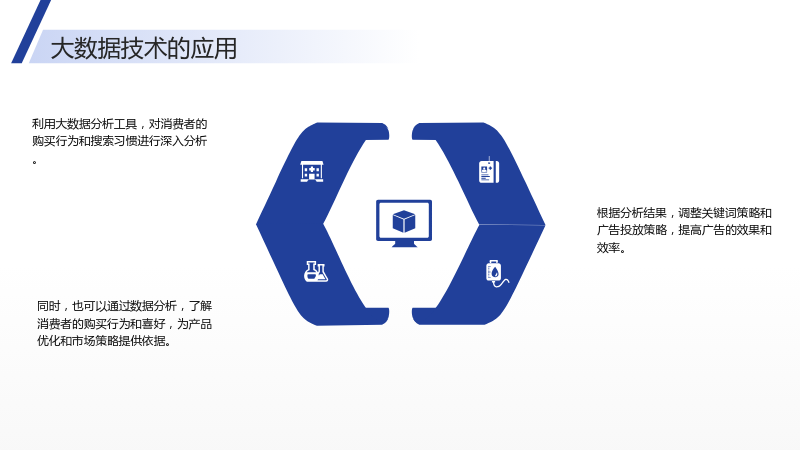 大数据技术的应用

利用大数据分析工具，对消费者的购买行为和搜索习惯进行深入分析。

同时，也可以通过数据分析，了解消费者的购买行为和喜好，为产品优化和市场策略提供依据。

根据分析结果，调整关键词策略和广告投放策略，提高广告的效果和效率。